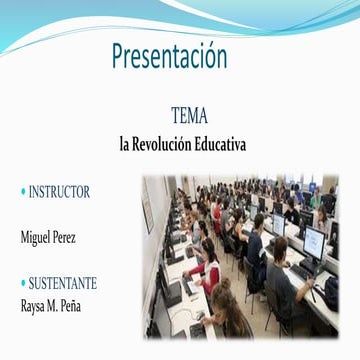 Presentación

TEMA
la Revolución Educativa

• INSTRUCTOR

Miguel Perez

• SUSTENTANTE
Raysa M. Peña